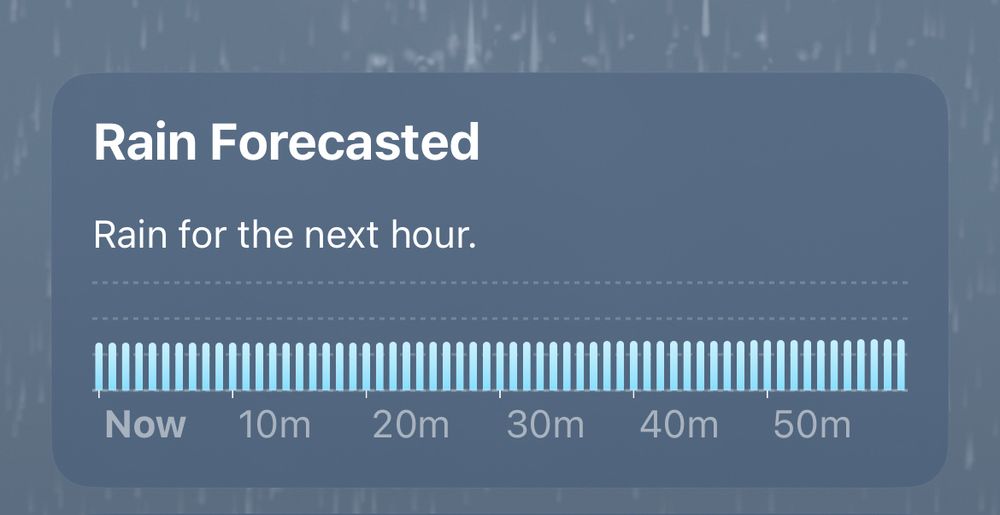 Rain Forecasted

Rain for the next hour.

Now 10m 20m 30m 40m 50m